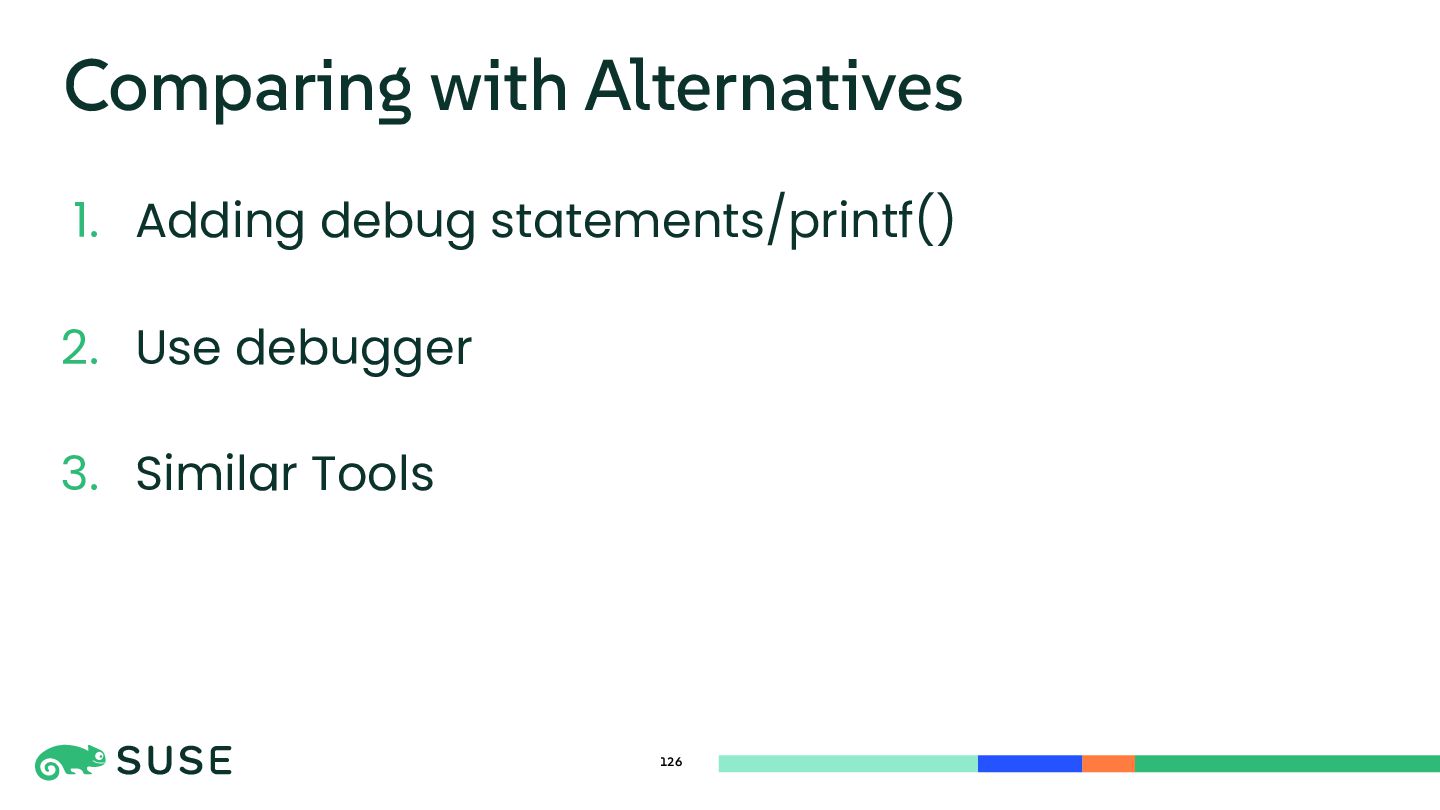 Comparing with Alternatives

1. Adding debug statements/printf()

2. Use debugger

3. Similar Tools

SUSE

126